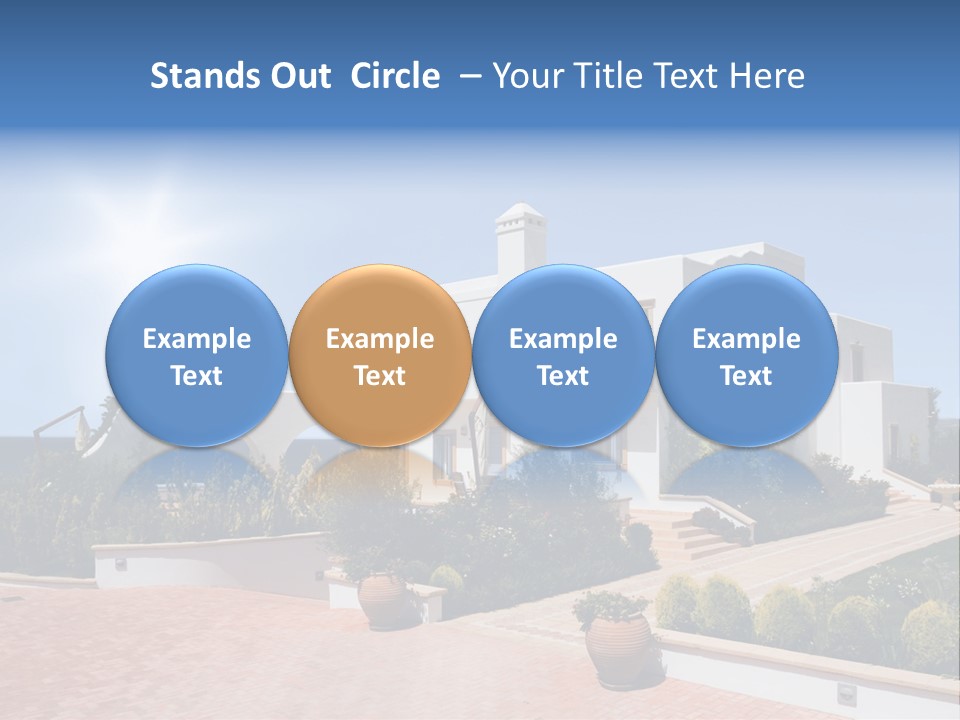 Stands Out Circle – Your Title Text Here

Example Text

Example Text

Example Text

Example Text